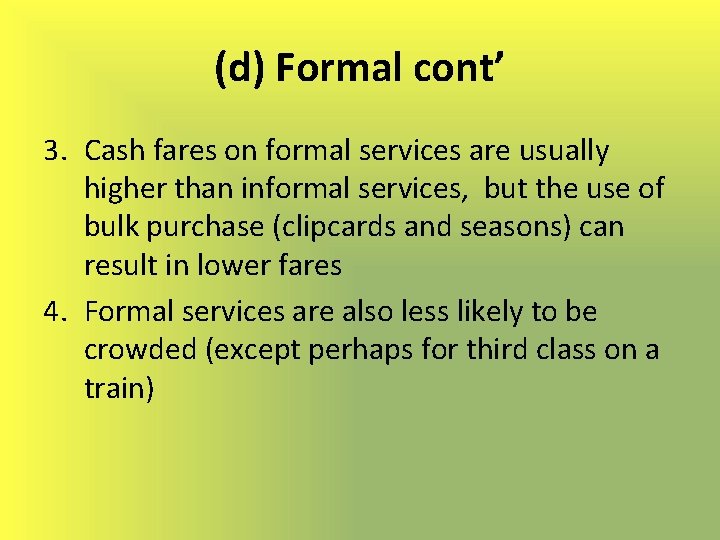 (d) Formal cont’

3. Cash fares on formal services are usually higher than informal services, but the use of bulk purchase (clipcards and seasons) can result in lower fares

4. Formal services are also less likely to be crowded (except perhaps for third class on a train)